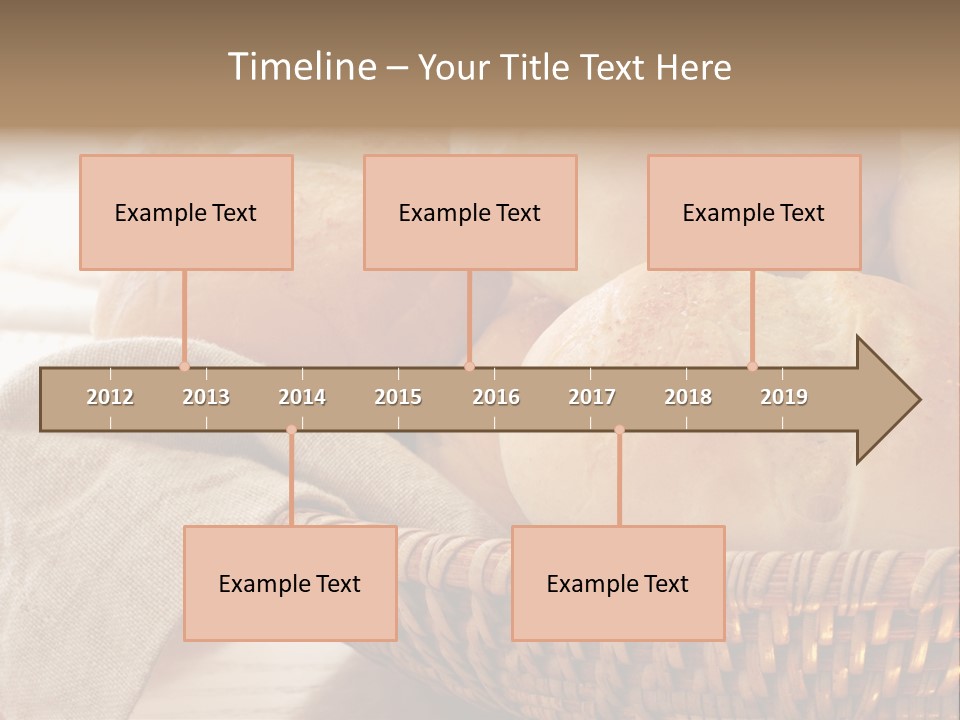 Timeline – Your Title Text Here

Example Text

Example Text

Example Text

2012 2013 2014 2015 2016 2017 2018 2019

Example Text

Example Text